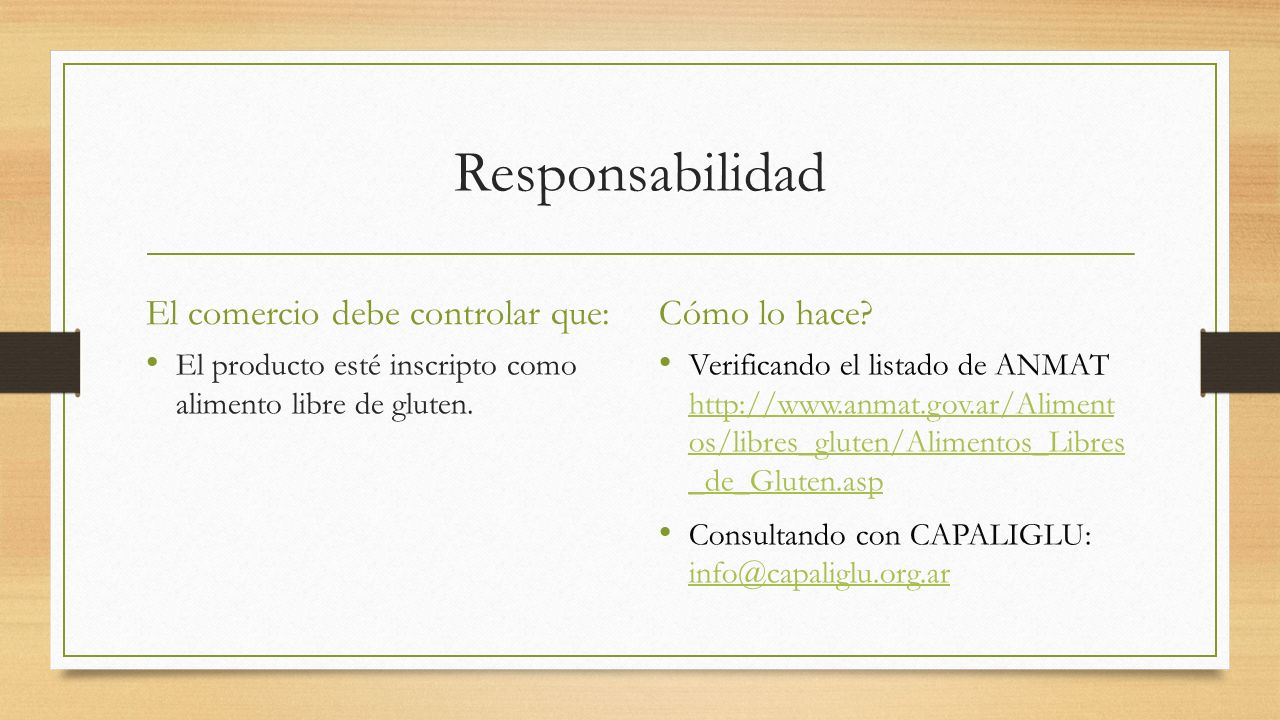 Responsabilidad

El comercio debe controlar que:

• El producto esté inscripto como alimento libre de gluten.

Cómo lo hace?

• Verificando el listado de ANMAT http://www.anmat.gov.ar/Alimentos/libres_gluten/Alimentos_Libres_de_Gluten.asp

• Consultando con CAPALIGLU: info@capaliglu.org.ar